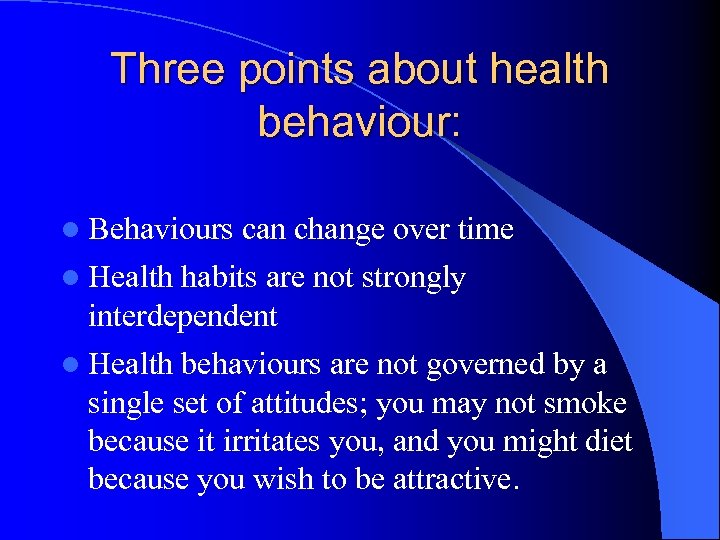 Three points about health behaviour:

- Behaviours can change over time
- Health habits are not strongly interdependent
- Health behaviours are not governed by a single set of attitudes; you may not smoke because it irritates you, and you might diet because you wish to be attractive.